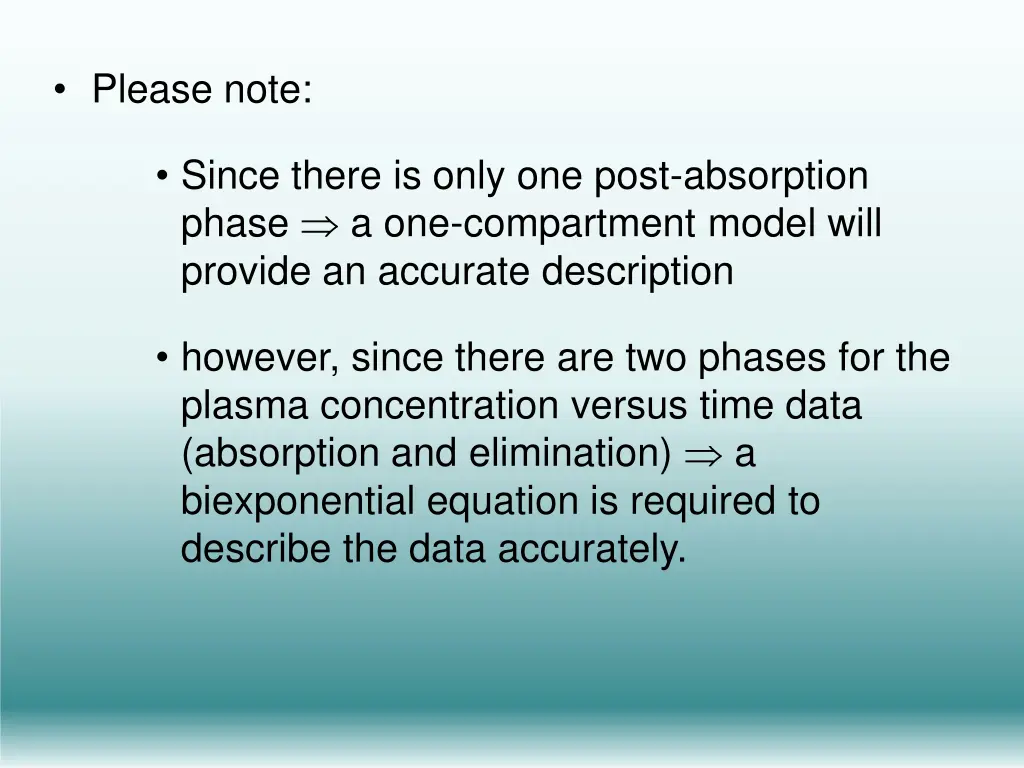 • Please note:

• Since there is only one post-absorption phase $\Rightarrow$ a one-compartment model will provide an accurate description

• however, since there are two phases for the plasma concentration versus time data (absorption and elimination) $\Rightarrow$ a biexponential equation is required to describe the data accurately.